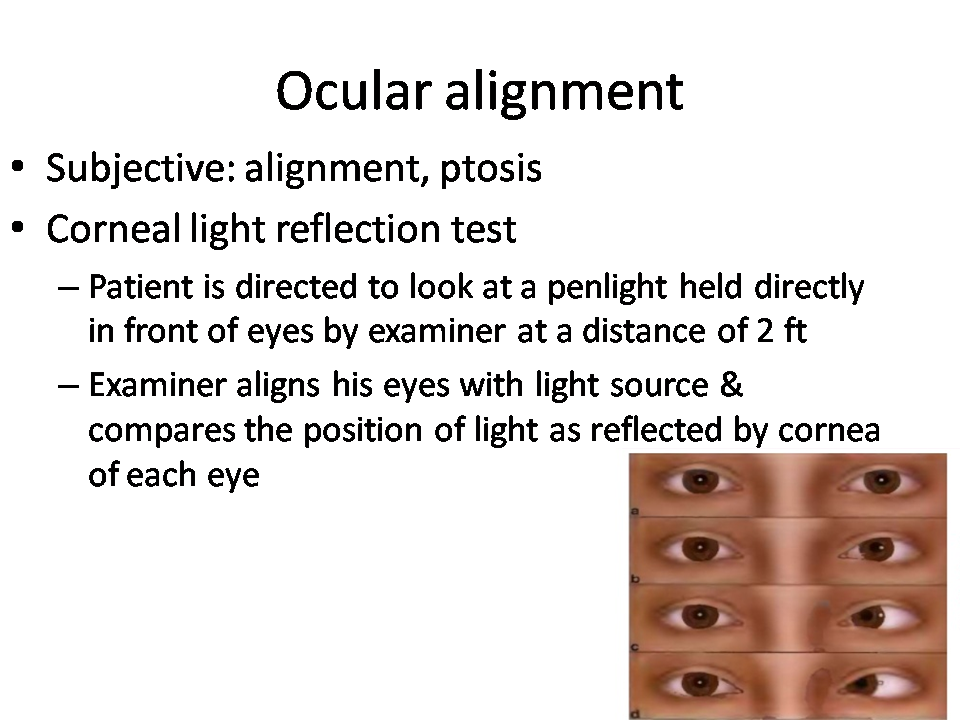 Ocular alignment

• Subjective: alignment, ptosis
• Corneal light reflection test
– Patient is directed to look at a penlight held directly in front of eyes by examiner at a distance of 2 ft
– Examiner aligns his eyes with light source & compares the position of light as reflected by cornea of each eye

a
b
c
d